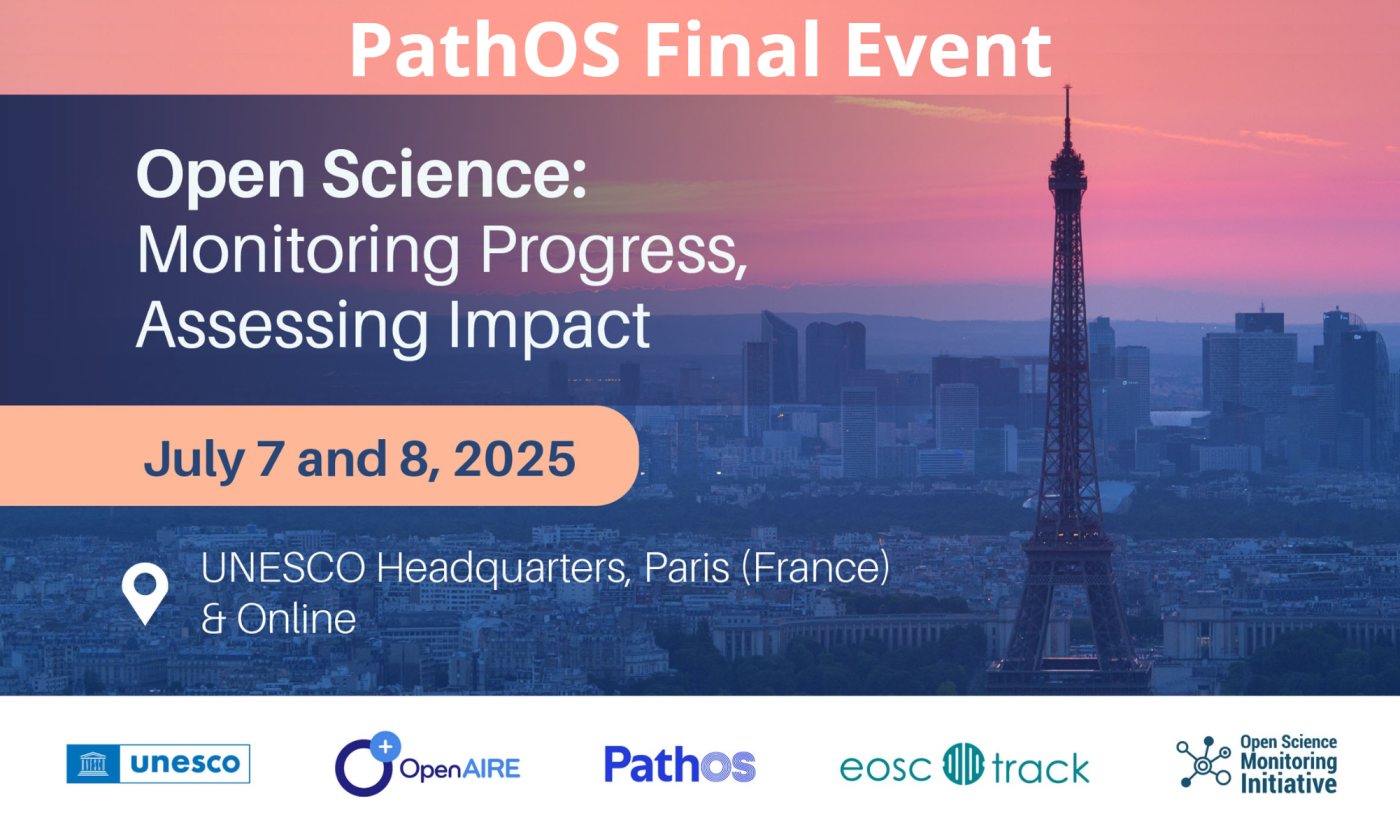 PathOS Final Event

Open Science:
Monitoring Progress, Assessing Impact

July 7 and 8, 2025

UNESCO Headquarters, Paris (France) & Online

unesco

OpenAIRE

Pathos

eosc track

Open Science Monitoring Initiative